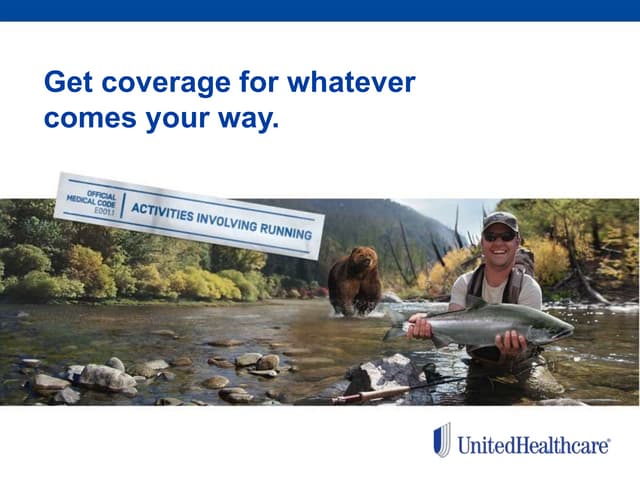 Get coverage for whatever comes your way.

OFFICIAL MEDICAL CODE E001.1

ACTIVITIES INVOLVING RUNNING

UnitedHealthcare®